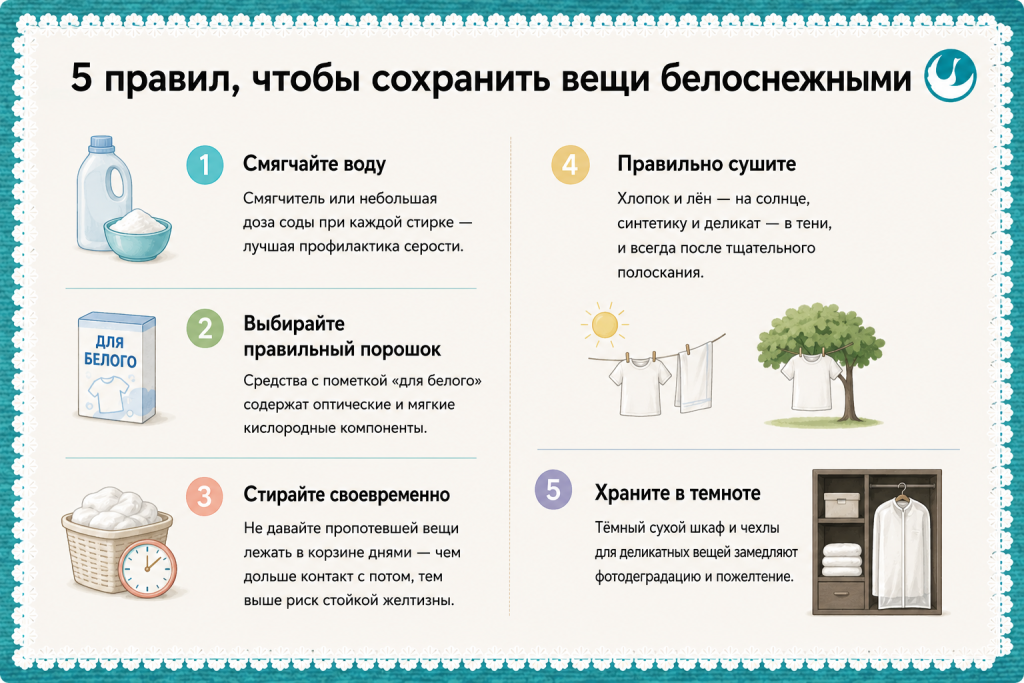 5 правил, чтобы сохранить вещи белоснежными

1 Смягчайте воду

Смягчитель или небольшая доза соды при каждой стирке — лучшая профилактика серости.

ДЛЯ БЕЛОГО

2 Выбирайте правильный порошок

Средства с пометкой «для белого» содержат оптические и мягкие кислородные компоненты.

3 Стирайте своевременно

Не давайте пропотевшей вещи лежать в корзине днями — чем дольше контакт с потом, тем выше риск стойкой желтизны.

4 Правильно сушите

Хлопок и лён — на солнце, синтетику и деликат — в тени, и всегда после тщательного полоскания.

5 Храните в темноте

Тёмный сухой шкаф и чехлы для деликатных вещей замедляют фотодеградацию и пожелтение.